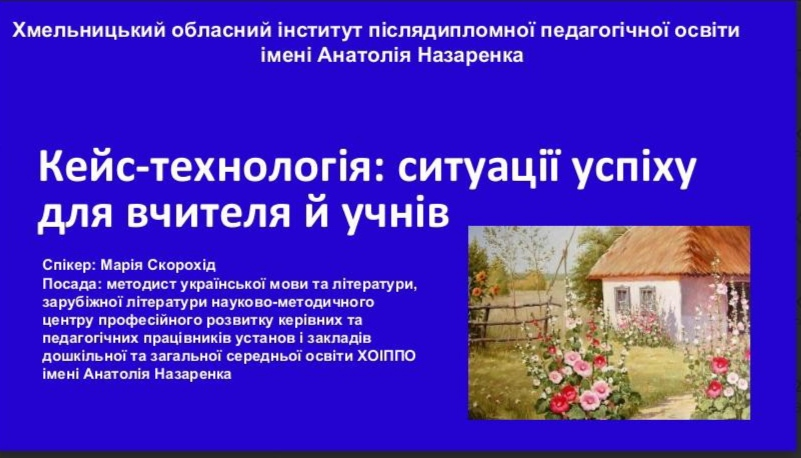 Хмельницький обласний інститут післядипломної педагогічної освіти імені Анатолія Назаренка

Кейс-технологія: ситуації успіху для вчителя й учнів

Спікер: Марія Скорохід
Посада: методист української мови та літератури, зарубіжної літератури науково-методичного центру професійного розвитку керівних та педагогічних працівників установ і закладів дошкільної та загальної середньої освіти ХОІППО імені Анатолія Назаренка